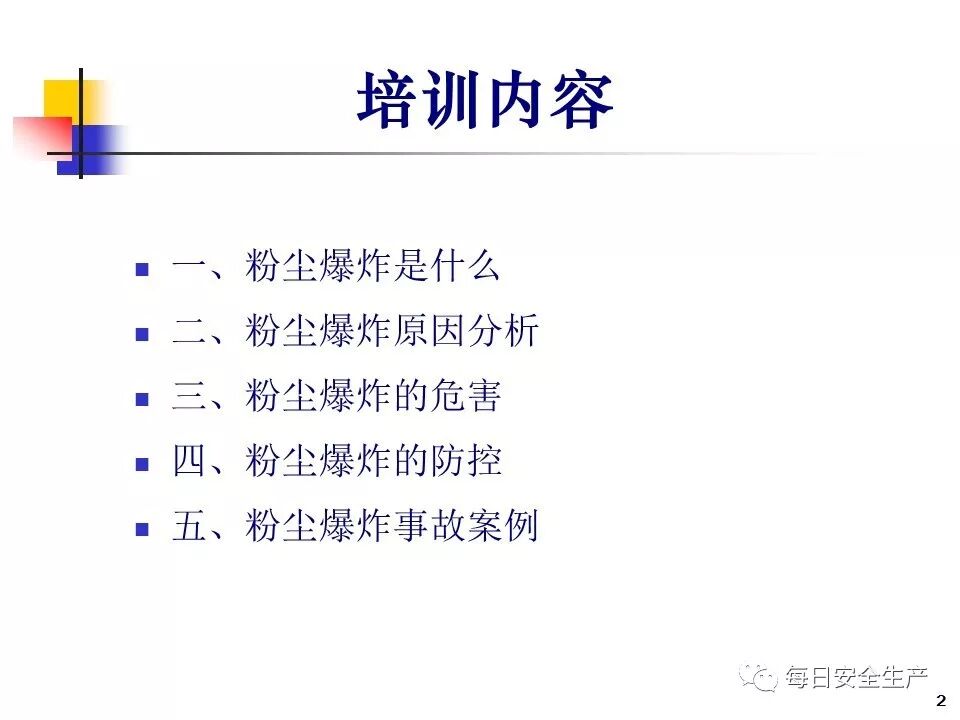 培训内容

- 一、粉尘爆炸是什么
- 二、粉尘爆炸原因分析
- 三、粉尘爆炸的危害
- 四、粉尘爆炸的防控
- 五、粉尘爆炸事故案例

每日安全生产

2